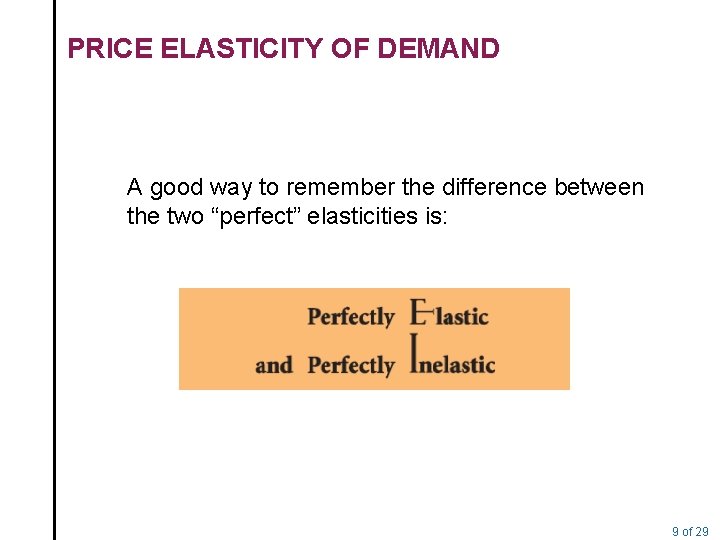 PRICE ELASTICITY OF DEMAND

A good way to remember the difference between the two “perfect” elasticities is:

Perfectly Elastic
and Perfectly Inelastic

9 of 29